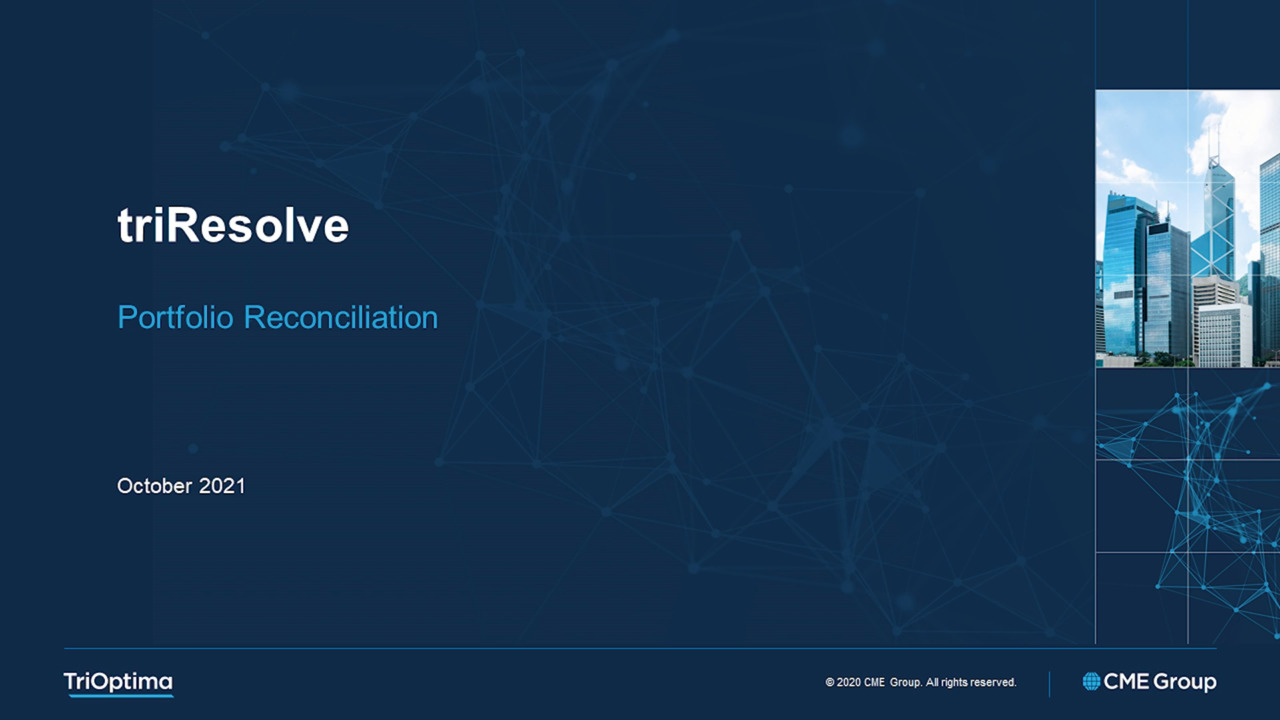 triResolve

Portfolio Reconciliation

October 2021

TriOptima

© 2020 CME Group. All rights reserved.

CME Group